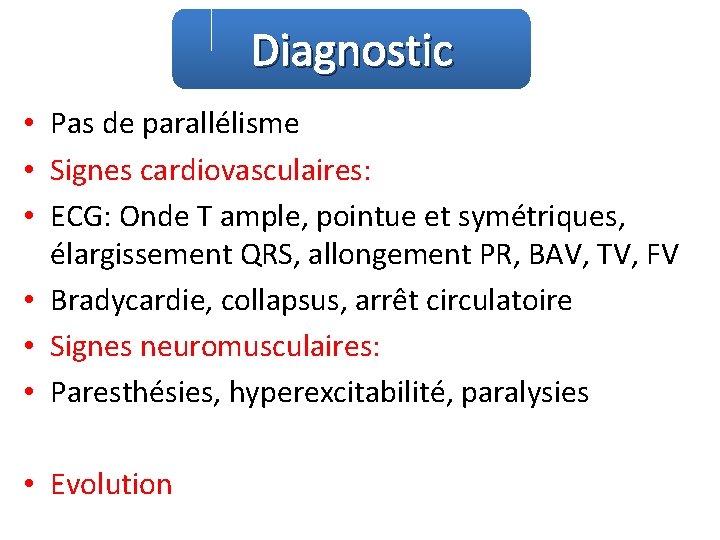 Diagnostic

• Pas de parallélisme
• Signes cardiovasculaires:
• ECG: Onde T ample, pointue et symétriques, élargissement QRS, allongement PR, BAV, TV, FV
• Bradycardie, collapsus, arrêt circulatoire
• Signes neuromusculaires:
• Paresthésies, hyperexcitabilité, paralysies

• Evolution